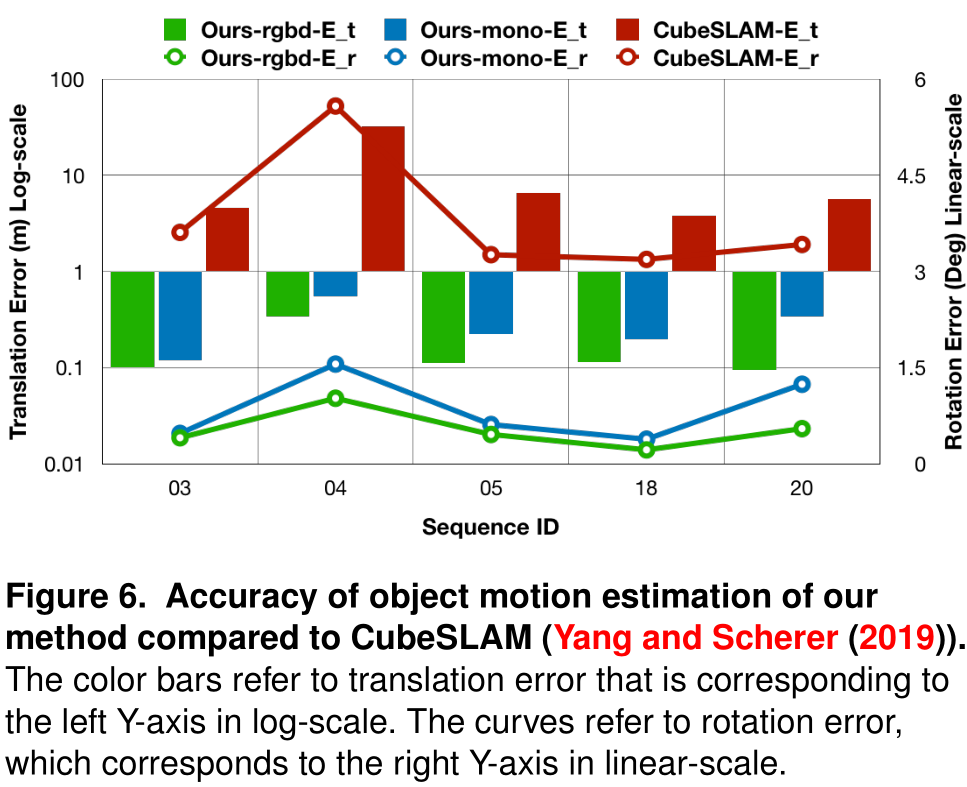 Ours-rgbd-E_t
Ours-mono-E_t
CubeSLAM-E_t
Ours-rgbd-E_r
Ours-mono-E_r
CubeSLAM-E_r

Translation Error (m) Log-scale

100
10
1
0.1
0.01

Rotation Error (Deg) Linear-scale

6
4.5
3
1.5
0

03
04
05
18
20

Sequence ID

Figure 6. Accuracy of object motion estimation of our method compared to CubeSLAM (Yang and Scherer (2019)). The color bars refer to translation error that is corresponding to the left Y-axis in log-scale. The curves refer to rotation error, which corresponds to the right Y-axis in linear-scale.